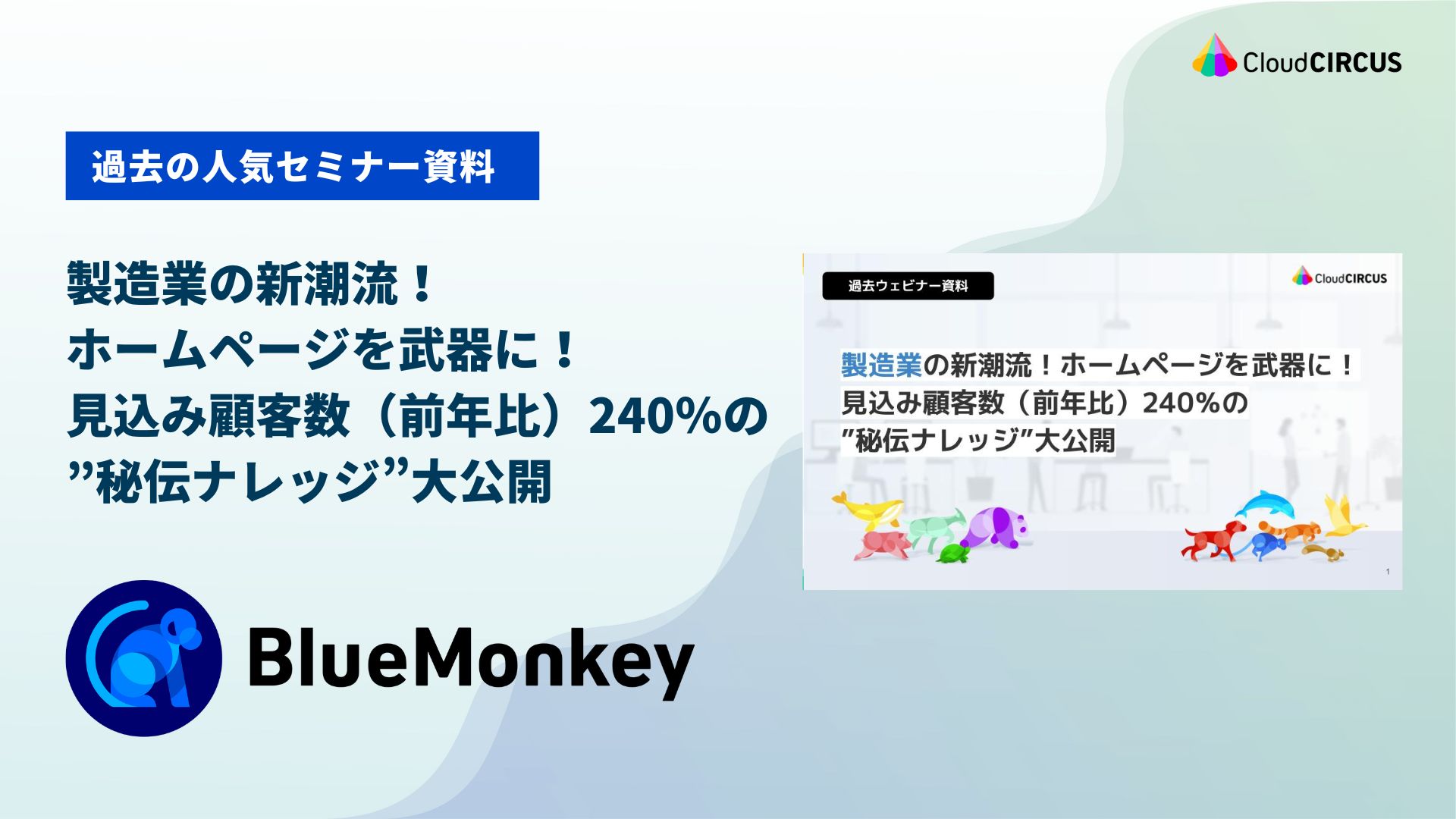 CloudCIRCUS

過去の人気セミナー資料

製造業の新潮流！
ホームページを武器に！
見込み顧客数（前年比）240%の
”秘伝ナレッジ”大公開

BlueMonkey

過去ウェビナー資料

CloudCIRCUS

製造業の新潮流！ホームページを武器に！
見込み顧客数（前年比）240%の
”秘伝ナレッジ”大公開

1